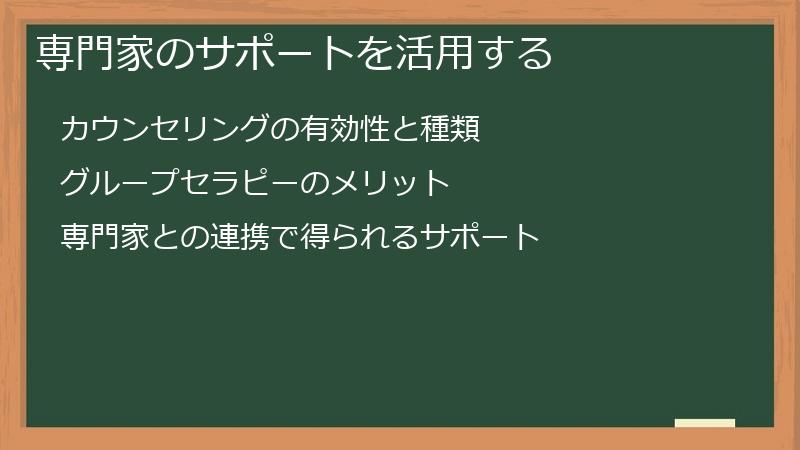 専門家のサポートを活用する

カウンセリングの有効性と種類

グループセラピーのメリット

専門家との連携で得られるサポート